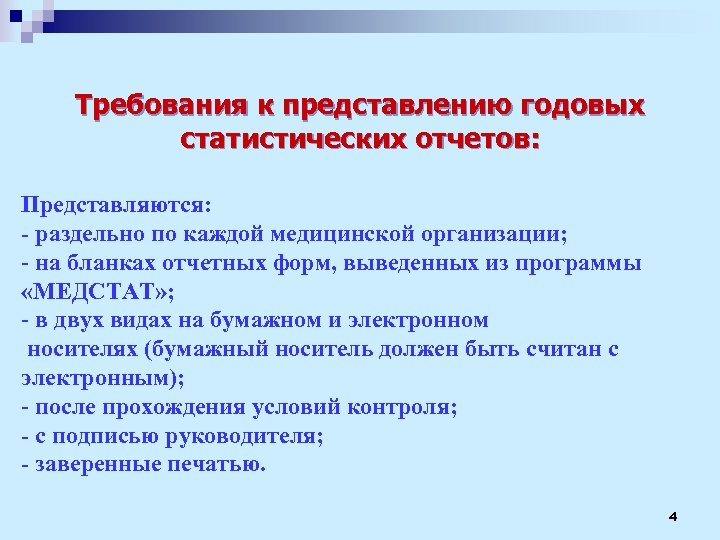 Требования к представлению годовых статистических отчетов:

Представляются:
- раздельно по каждой медицинской организации;
- на бланках отчетных форм, выведенных из программы «МЕДСТАТ»;
- в двух видах на бумажном и электронном носителях (бумажный носитель должен быть считан с электронным);
- после прохождения условий контроля;
- с подписью руководителя;
- заверенные печатью.

4